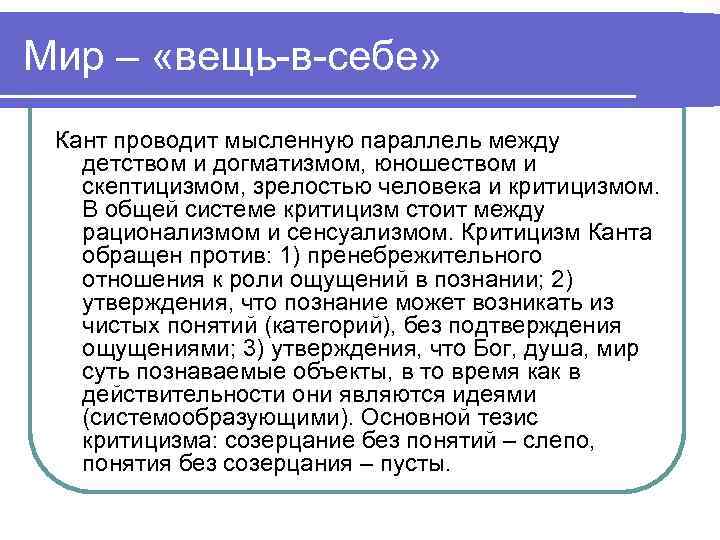 Мир – «вещь-в-себе»

Кант проводит мысленную параллель между детством и догматизмом, юношеством и скептицизмом, зрелостью человека и критицизмом. В общей системе критицизм стоит между рационализмом и сенсуализмом. Критицизм Канта обращен против: 1) пренебрежительного отношения к роли ощущений в познании; 2) утверждения, что познание может возникать из чистых понятий (категорий), без подтверждения ощущениями; 3) утверждения, что Бог, душа, мир суть познаваемые объекты, в то время как в действительности они являются идеями (системообразующими). Основной тезис критицизма: созерцание без понятий – слепо, понятия без созерцания – пусты.